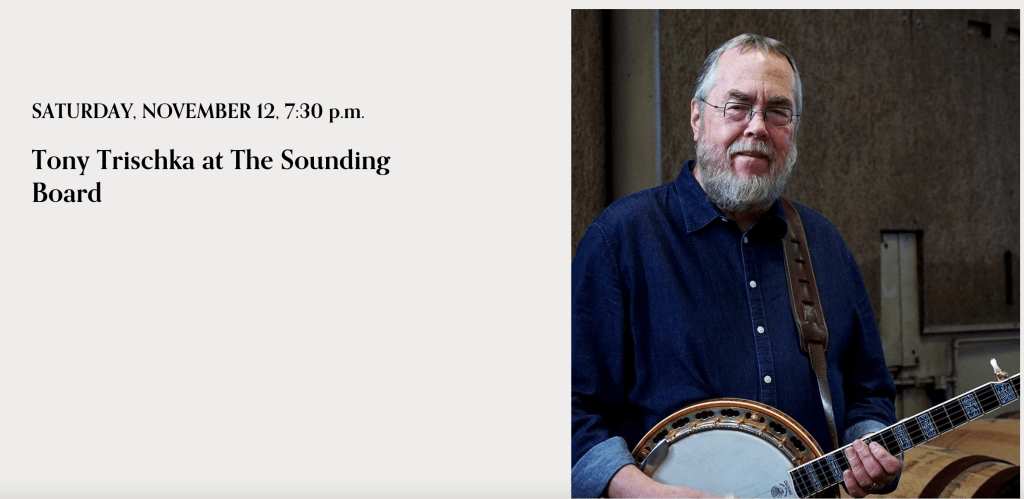 SATURDAY, NOVEMBER 12, 7:30 p.m.

Tony Trischka at The Sounding Board